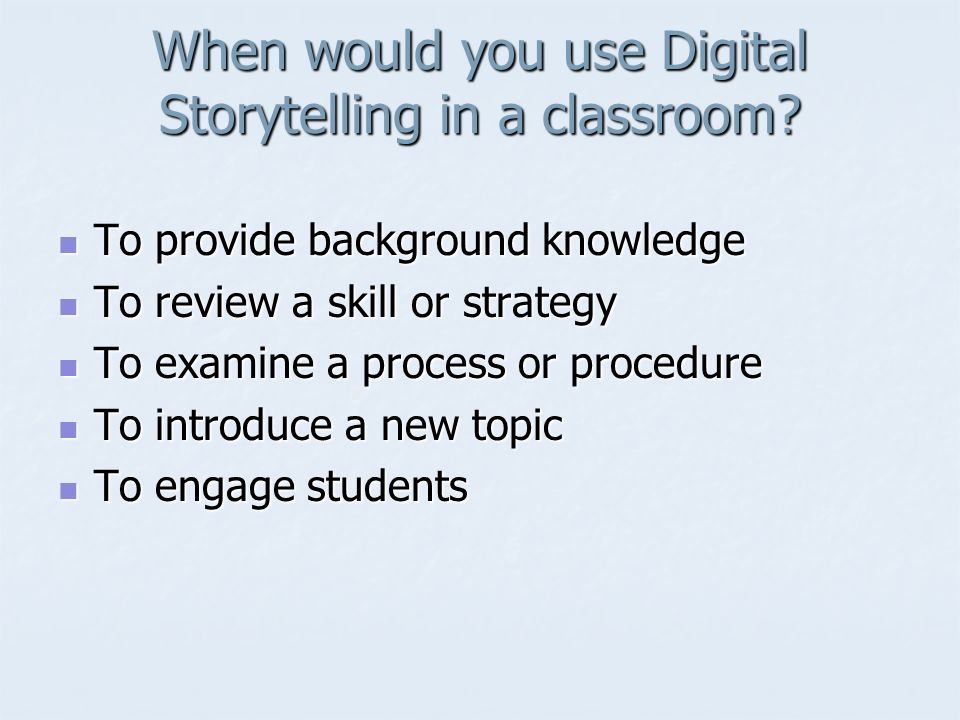 When would you use Digital Storytelling in a classroom?

- To provide background knowledge
- To review a skill or strategy
- To examine a process or procedure
- To introduce a new topic
- To engage students